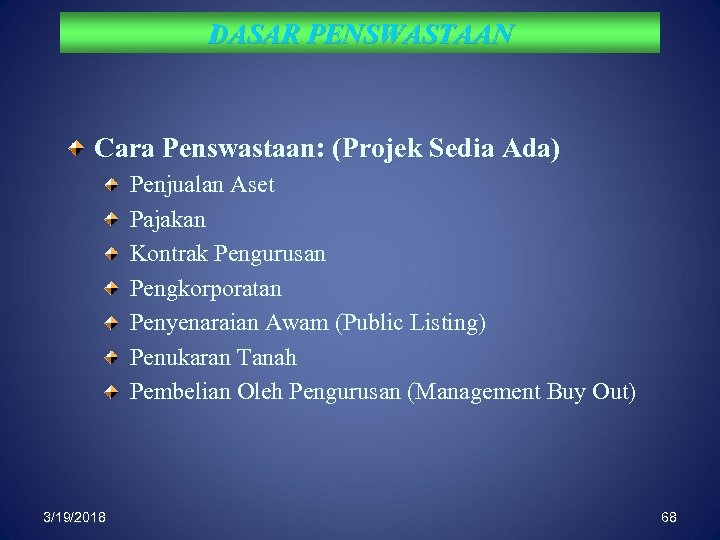 DASAR PENSWASTAAN

Cara Penswastaan: (Projek Sedia Ada)

Penjualan Aset

Pajakan

Kontrak Pengurusan

Pengkorporatan

Penyenaraian Awam (Public Listing)

Penukaran Tanah

Pembelian Oleh Pengurusan (Management Buy Out)

3/19/2018

68